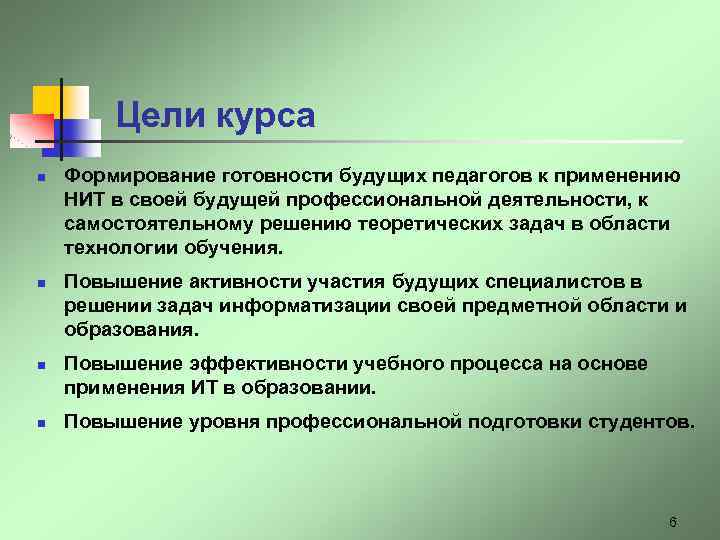 Цели курса

- Формирование готовности будущих педагогов к применению НИТ в своей будущей профессиональной деятельности, к самостоятельному решению теоретических задач в области технологии обучения.
- Повышение активности участия будущих специалистов в решении задач информатизации своей предметной области и образования.
- Повышение эффективности учебного процесса на основе применения ИТ в образовании.
- Повышение уровня профессиональной подготовки студентов.

6